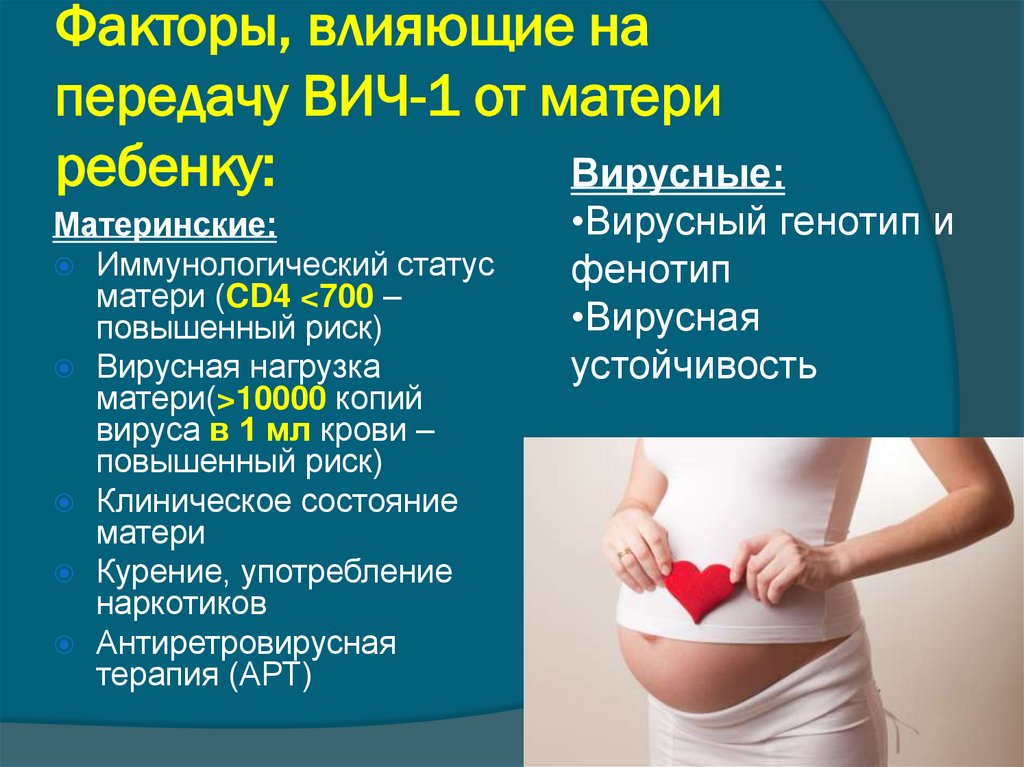 Факторы, влияющие на передачу ВИЧ-1 от матери ребенку:

Материнские:
Иммунологический статус матери (CD4 <700 – повышенный риск)
Вирусная нагрузка матери(>10000 копий вируса в 1 мл крови – повышенный риск)
Клиническое состояние матери
Курение, употребление наркотиков
Антиретровирусная терапия (АРТ)

Вирусные:
•Вирусный генотип и фенотип
•Вирусная устойчивость